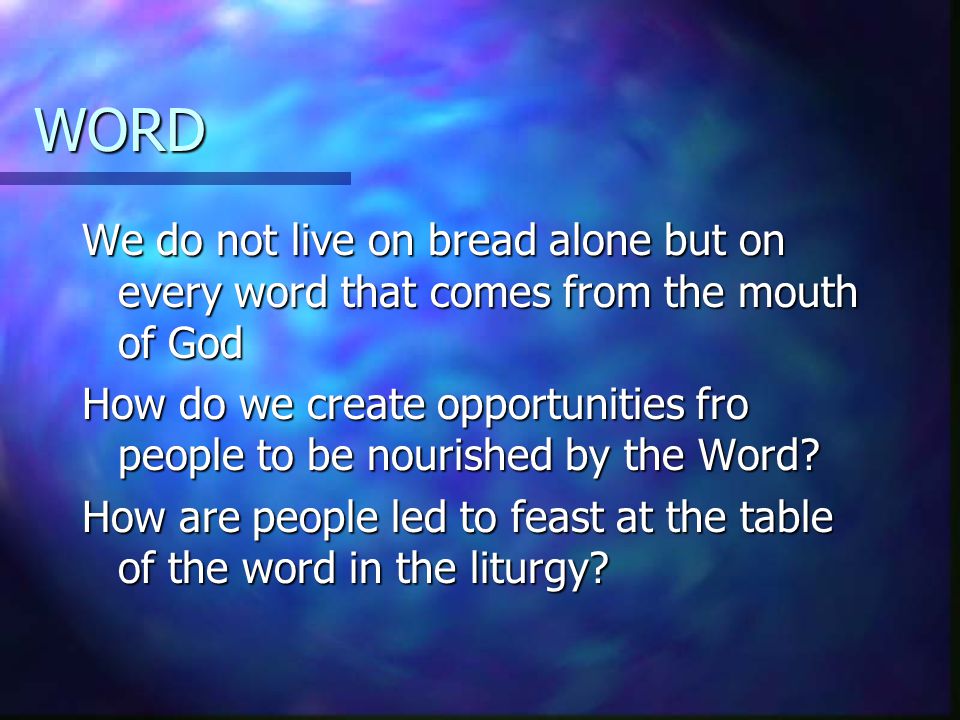 WORD

We do not live on bread alone but on every word that comes from the mouth of God

How do we create opportunities fro people to be nourished by the Word?

How are people led to feast at the table of the word in the liturgy?